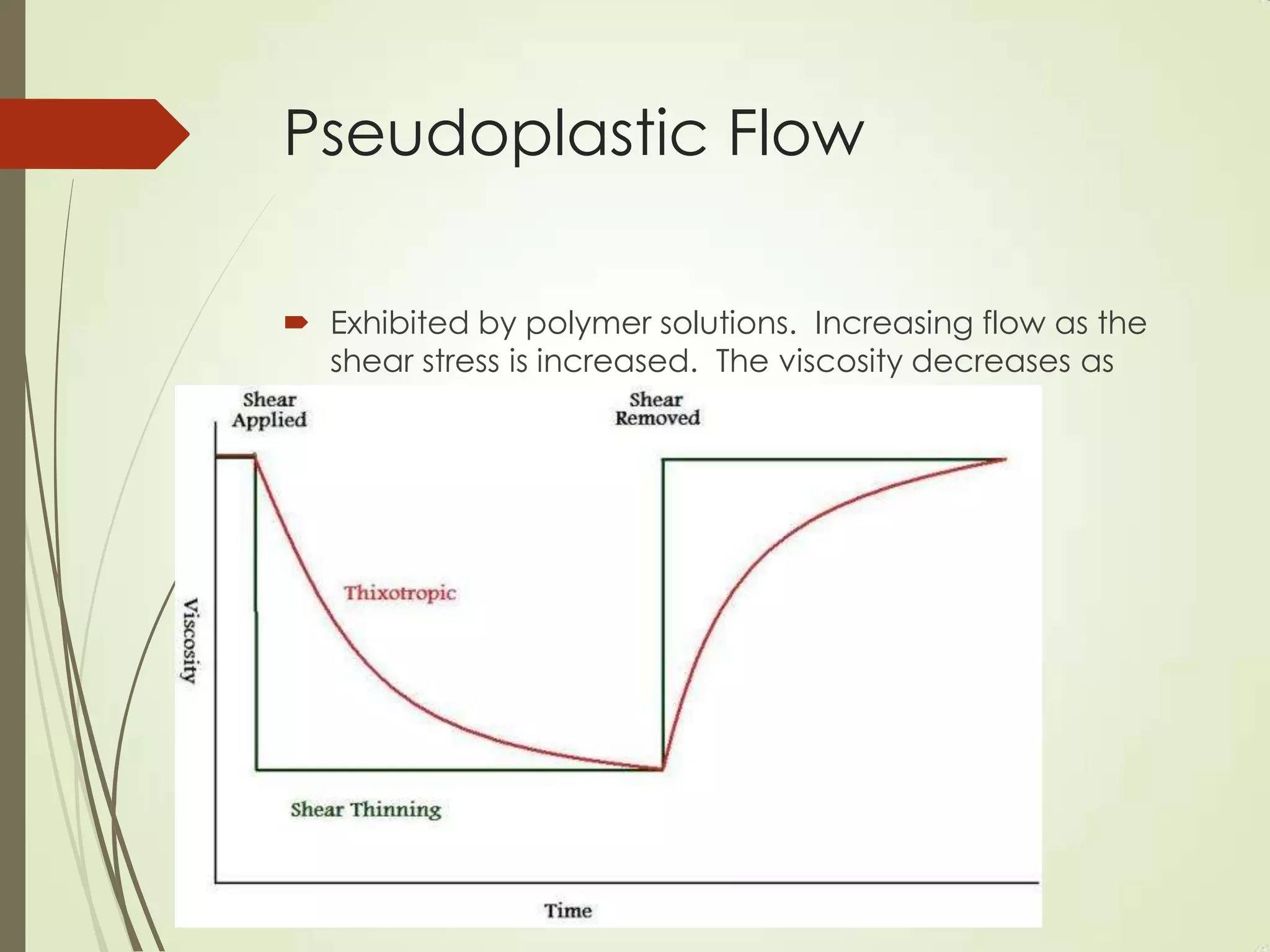 Pseudoplastic Flow

Exhibited by polymer solutions. Increasing flow as the shear stress is increased. The viscosity decreases as

Shear Applied

Shear Removed

Thixotropic

Viscosity

Shear Thinning

Time